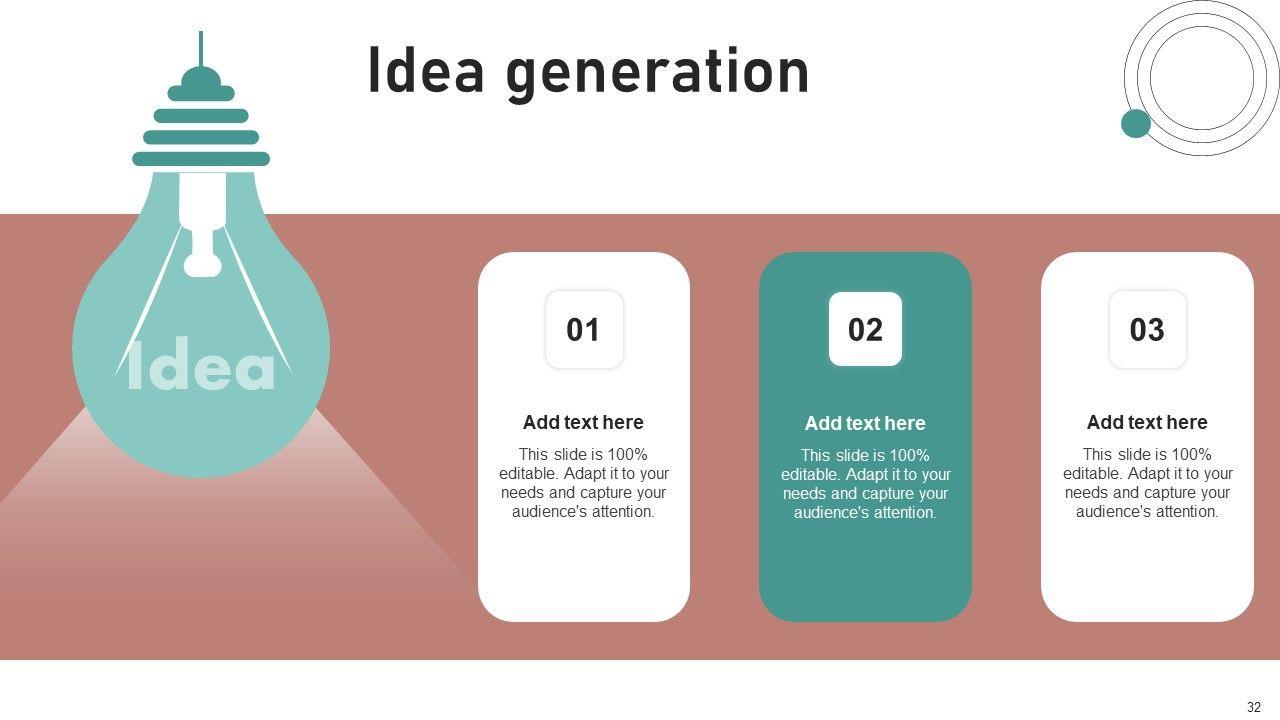 Idea generation

Idea

01

Add text here

This slide is 100% editable. Adapt it to your needs and capture your audience's attention.

02

Add text here

This slide is 100% editable. Adapt it to your needs and capture your audience's attention.

03

Add text here

This slide is 100% editable. Adapt it to your needs and capture your audience's attention.

32